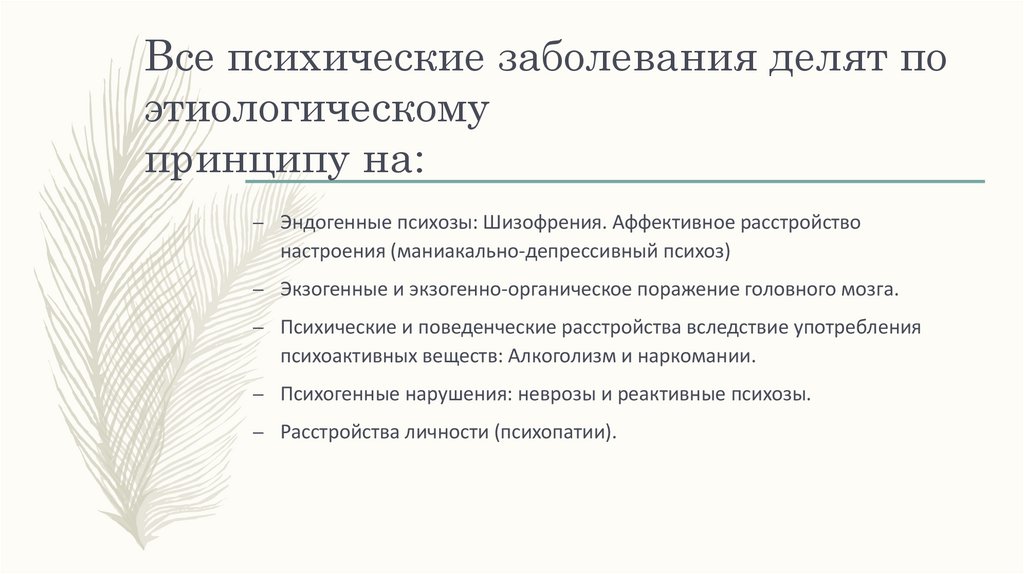 Все психические заболевания делят по этиологическому принципу на:

– Эндогенные психозы: Шизофрения. Аффективное расстройство настроения (маниакально-депрессивный психоз)

– Экзогенные и экзогенно-органическое поражение головного мозга.

– Психические и поведенческие расстройства вследствие употребления психоактивных веществ: Алкоголизм и наркомании.

– Психогенные нарушения: неврозы и реактивные психозы.

– Расстройства личности (психопатии).